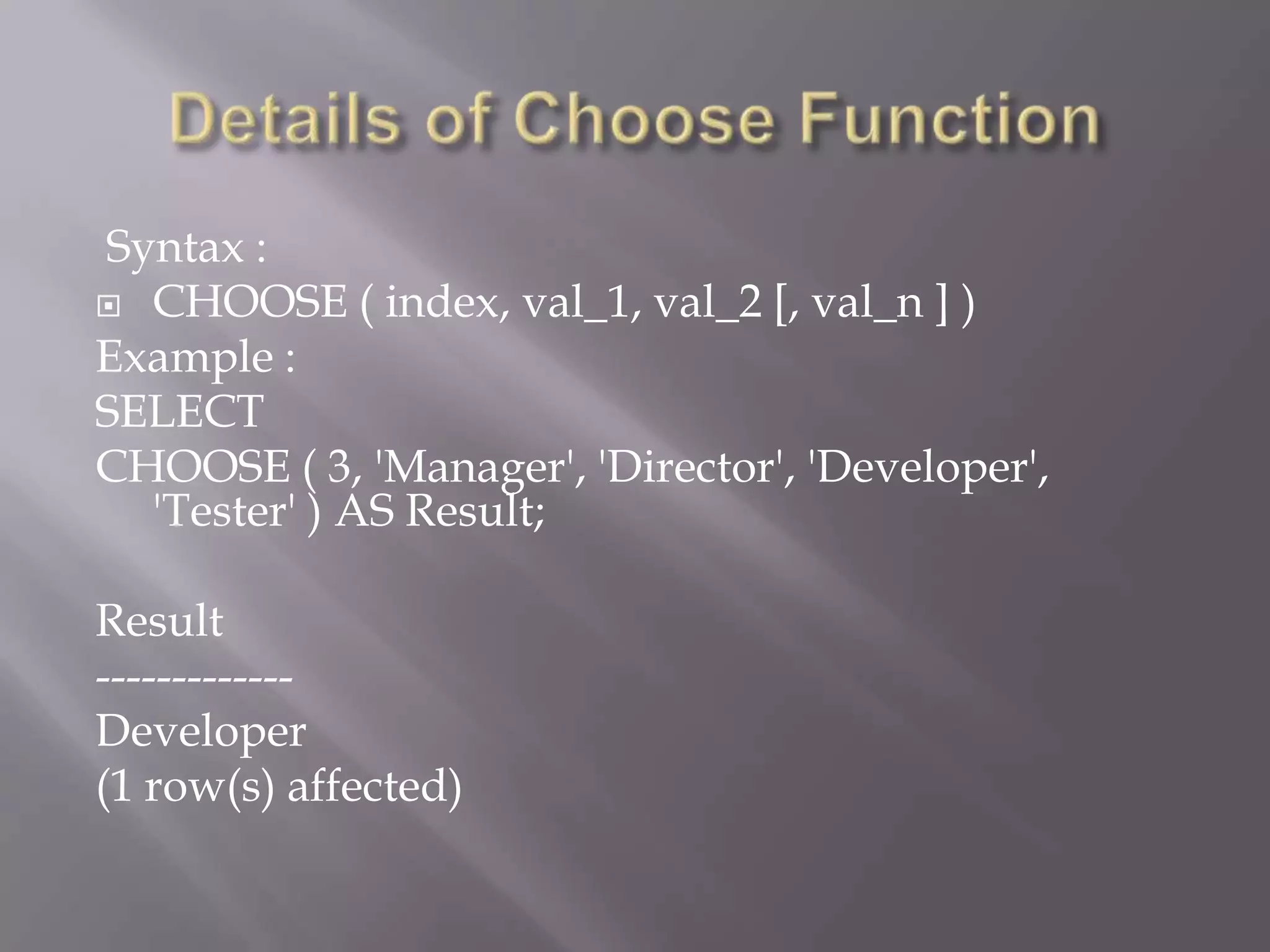 Details of Choose Function

Syntax :
CHOOSE ( index, val_1, val_2 [, val_n ] )
Example :
SELECT
CHOOSE ( 3, 'Manager', 'Director', 'Developer', 'Tester' ) AS Result;

Result
-------------
Developer
(1 row(s) affected)